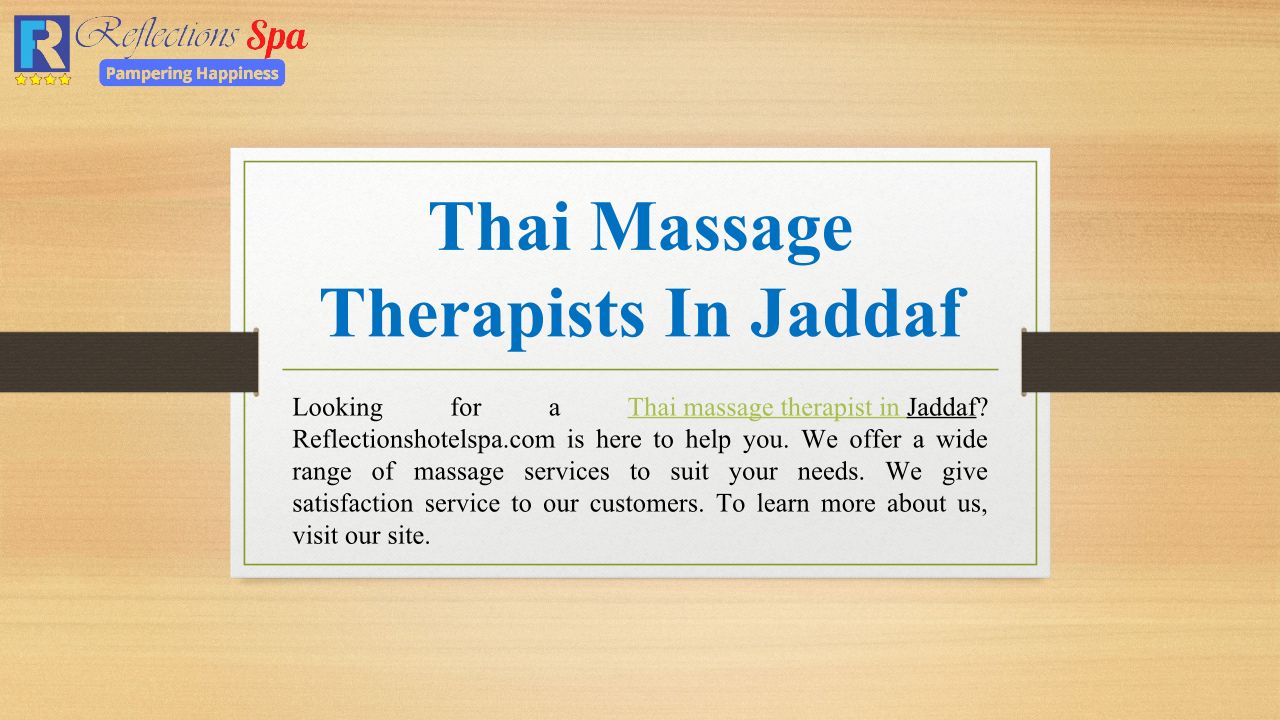 R Reflections Spa
Pampering Happiness

Thai Massage Therapists In Jaddaf

Looking for a Thai massage therapist in Jaddaf? Reflectionshotelspa.com is here to help you. We offer a wide range of massage services to suit your needs. We give satisfaction service to our customers. To learn more about us, visit our site.